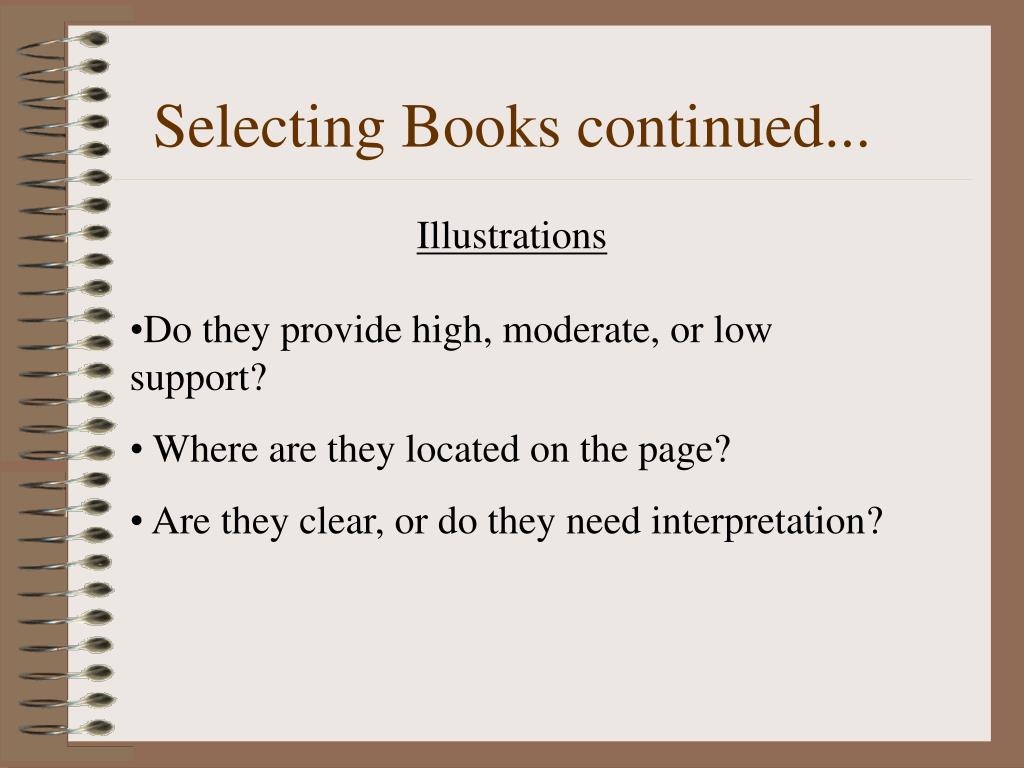 Selecting Books continued...

Illustrations

•Do they provide high, moderate, or low support?

• Where are they located on the page?

• Are they clear, or do they need interpretation?